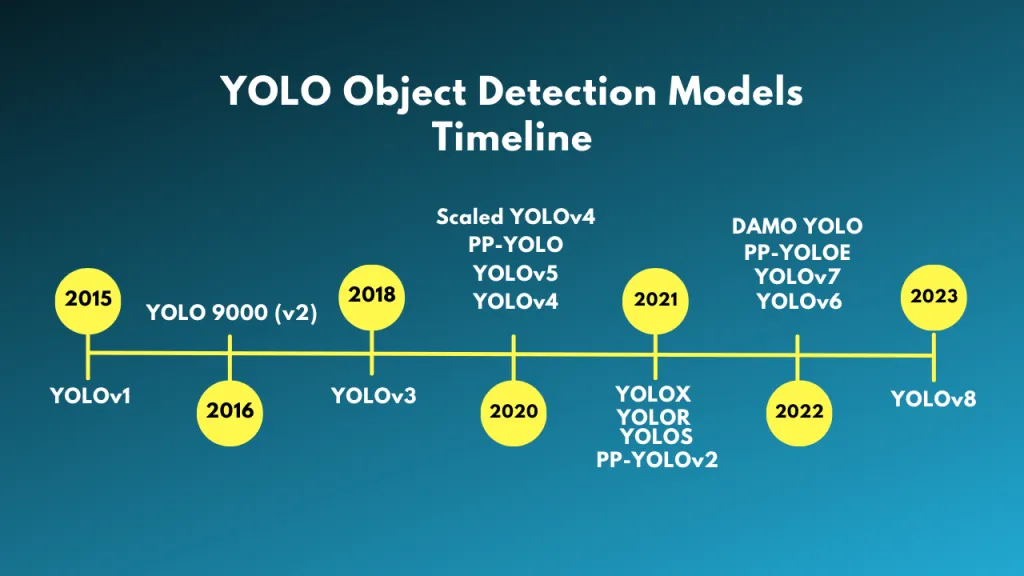 YOLO Object Detection Models Timeline

2015
YOLOv1

YOLO 9000 (v2)
2016

2018
YOLOv3

Scaled YOLOv4
PP-YOLO
YOLOv5
YOLOv4
2020

2021
YOLOX
YOLOR
YOLOS
PP-YOLOv2

DAMO YOLO
PP-YOLOE
YOLOv7
YOLOv6
2022

2023
YOLOv8